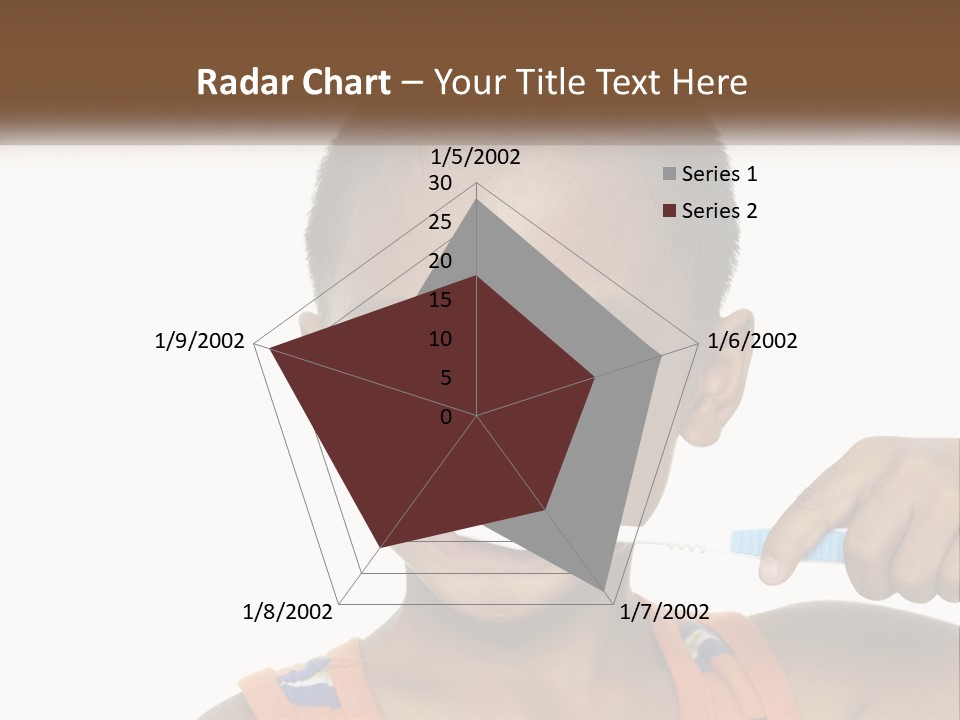 Radar Chart – Your Title Text Here

1/5/2002
30
25
20
15
10
5
0
1/6/2002
1/7/2002
1/8/2002
1/9/2002

Series 1
Series 2